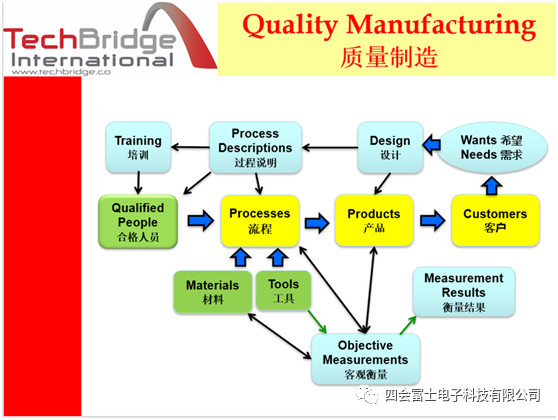 TechBridge International
www.techbridge.co

Quality Manufacturing
质量制造

Training
培训

Process Descriptions
过程说明

Design
设计

Wants 希望
Needs 需求

Qualified People
合格人员

Processes
流程

Products
产品

Customers
客户

Materials
材料

Tools
工具

Measurement Results
衡量结果

Objective Measurements
客观衡量

四会富士电子科技有限公司